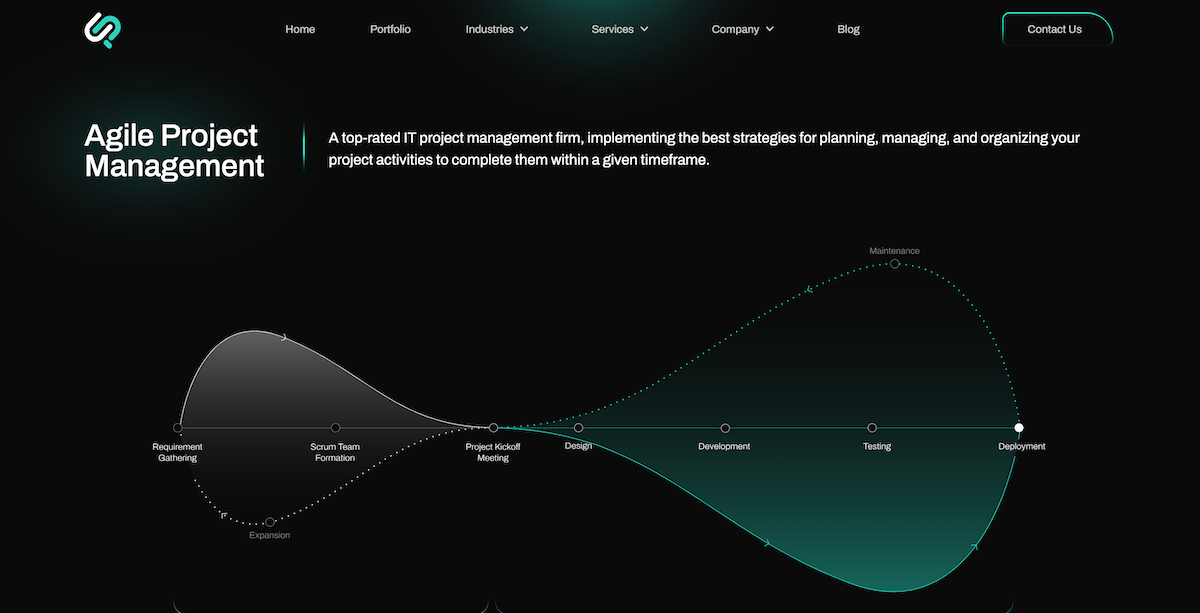 Home Portfolio Industries Services Company Blog Contact Us

Agile Project Management

A top-rated IT project management firm, implementing the best strategies for planning, managing, and organizing your project activities to complete them within a given timeframe.

Maintenance

Requirement Gathering

Scrum Team Formation

Project Kickoff Meeting

Design

Development

Testing

Deployment

Expansion